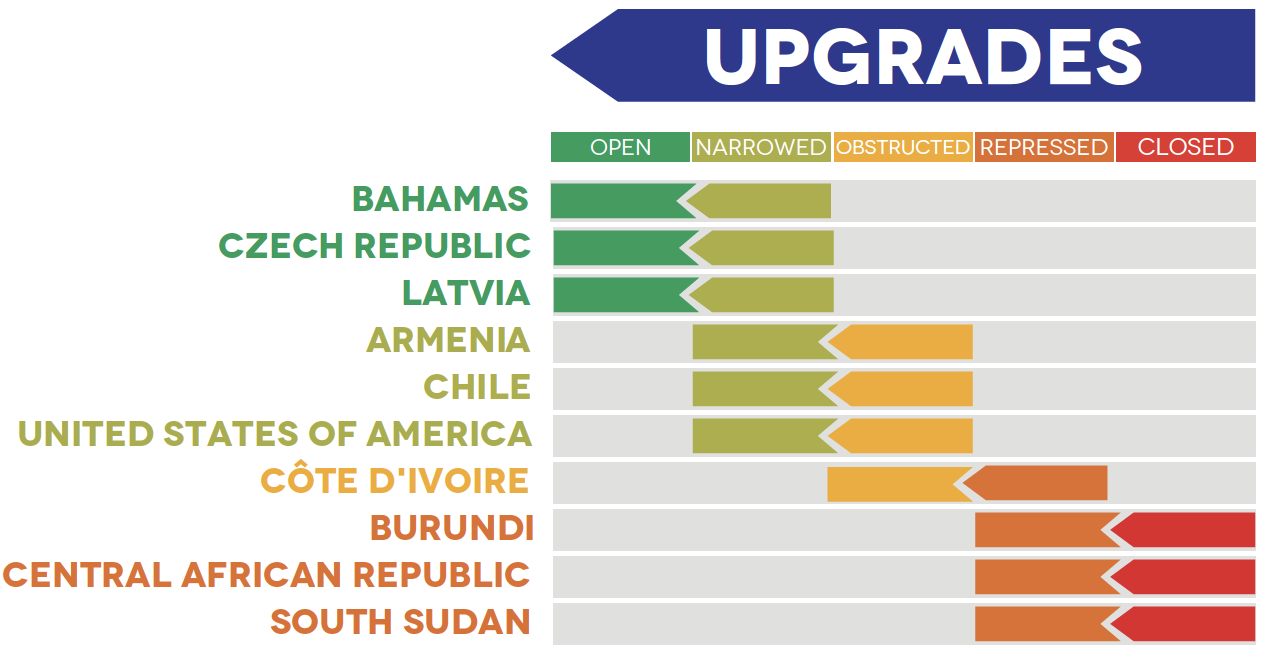 UPGRADES

OPEN NARROWED OBSTRUCTED REPRESSED CLOSED

BAHAMAS
CZECH REPUBLIC
LATVIA
ARMENIA
CHILE
UNITED STATES OF AMERICA
CÔTE D'IVOIRE
BURUNDI
CENTRAL AFRICAN REPUBLIC
SOUTH SUDAN